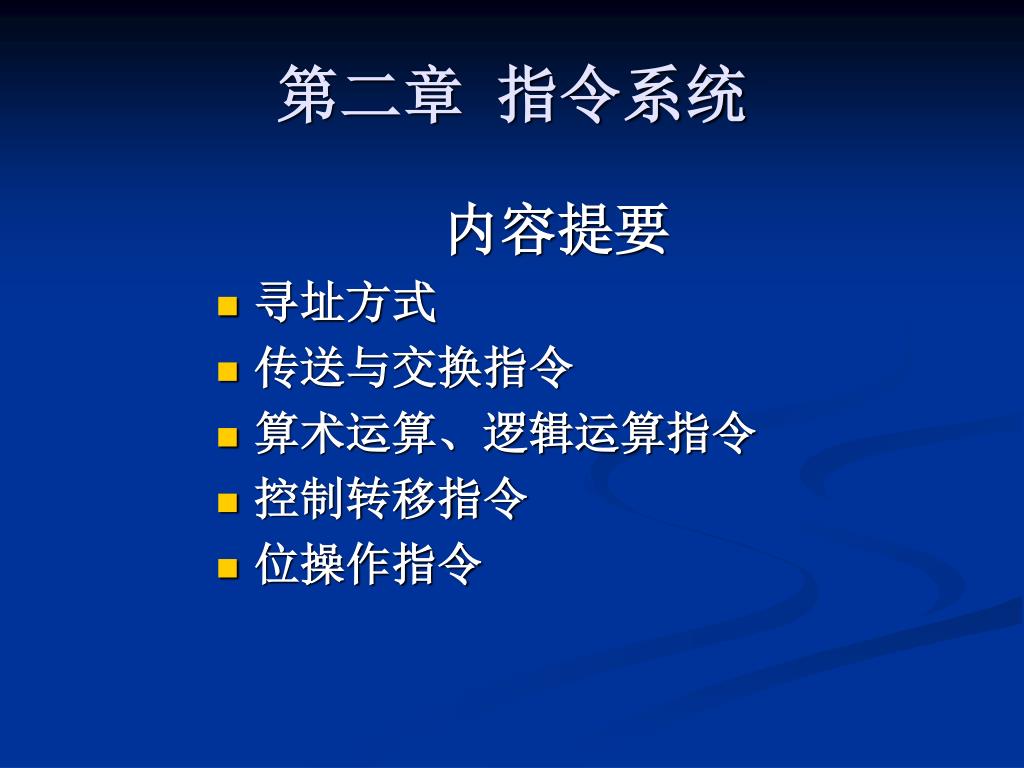 第二章 指令系统

内容提要

- 寻址方式
- 传送与交换指令
- 算术运算、逻辑运算指令
- 控制转移指令
- 位操作指令